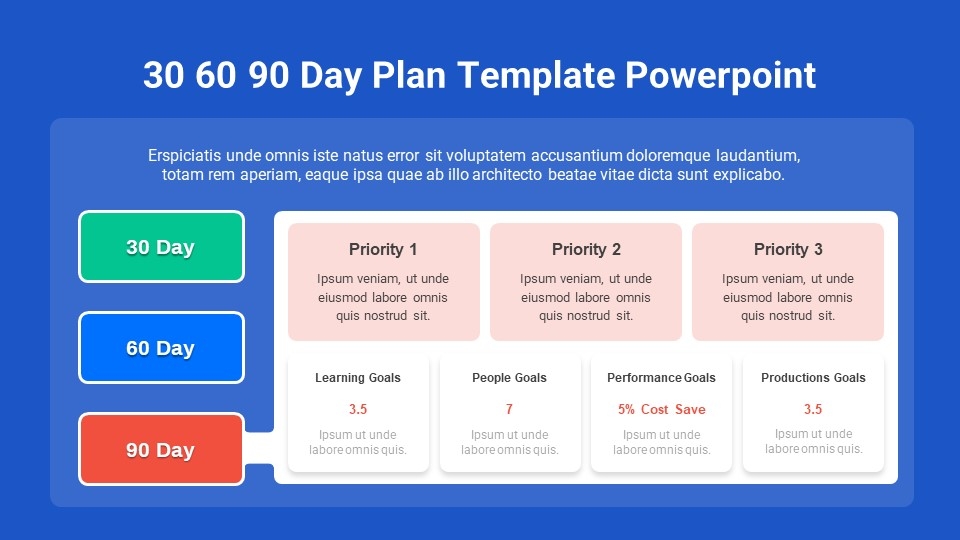 30 60 90 Day Plan Template Powerpoint

Erspiciatis unde omnis iste natus error sit voluptatem accusantium doloremque laudantium, totam rem aperiam, eaque ipsa quae ab illo architecto beatae vitae dicta sunt explicabo.

30 Day

60 Day

90 Day

Priority 1

Ipsum veniam, ut unde eiusmod labore omnis quis nostrud sit.

Priority 2

Ipsum veniam, ut unde eiusmod labore omnis quis nostrud sit.

Priority 3

Ipsum veniam, ut unde eiusmod labore omnis quis nostrud sit.

Learning Goals

3.5

Ipsum ut unde labore omnis quis.

People Goals

7

Ipsum ut unde labore omnis quis.

Performance Goals

5% Cost Save

Ipsum ut unde labore omnis quis.

Productions Goals

3.5

Ipsum ut unde labore omnis quis.